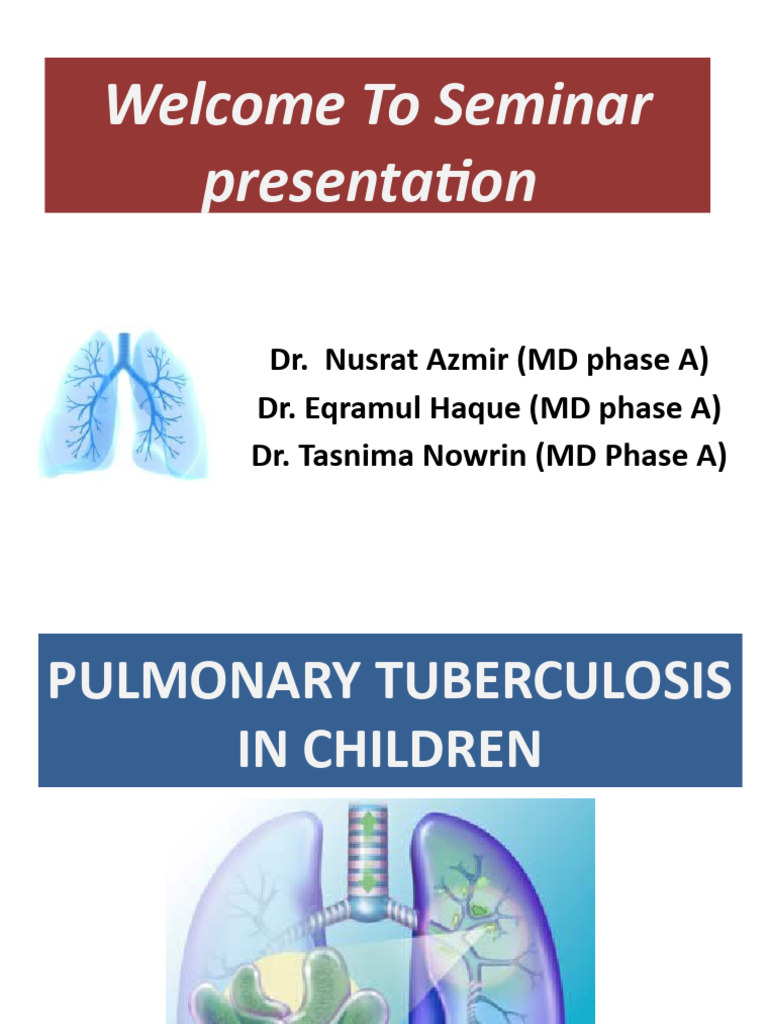 Welcome To Seminar presentation

Dr. Nusrat Azmir (MD phase A)
Dr. Eqramul Haque (MD phase A)
Dr. Tasnima Nowrin (MD Phase A)

PULMONARY TUBERCULOSIS IN CHILDREN